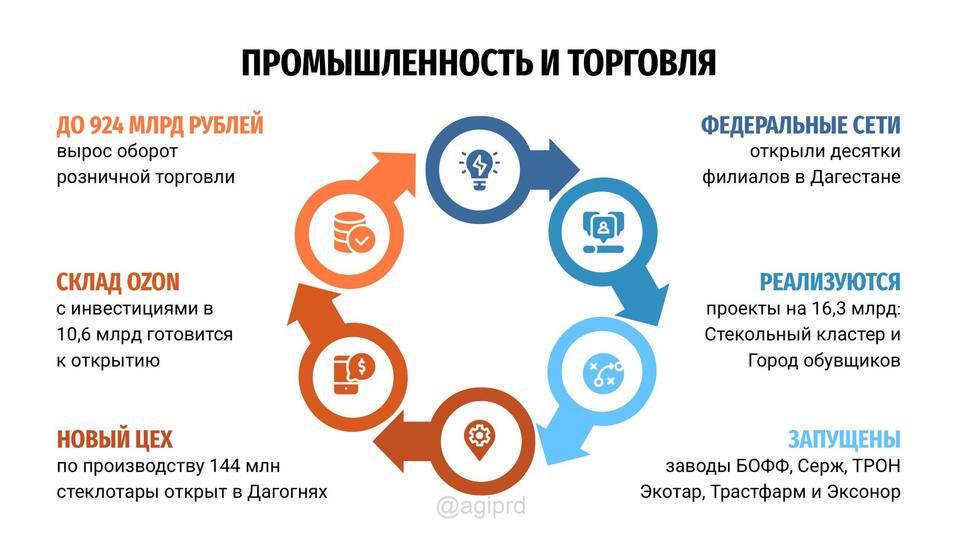 ПРОМЫШЛЕННОСТЬ И ТОРГОВЛЯ

ДО 924 МЛРД РУБЛЕЙ
вырос оборот розничной торговли

СКЛАД OZON
с инвестициями в 10,6 млрд готовится к открытию

НОВЫЙ ЦЕХ
по производству 144 млн стеклотары открыт в Дагогнях

ФЕДЕРАЛЬНЫЕ СЕТИ
открыли десятки филиалов в Дагестане

РЕАЛИЗУЮТСЯ
проекты на 16,3 млрд: Стекольный кластер и Город обувщиков

ЗАПУЩЕНЫ
заводы БОФФ, Серж, ТРОН Экотар, Трастфарм и Эксонор

@agiprd